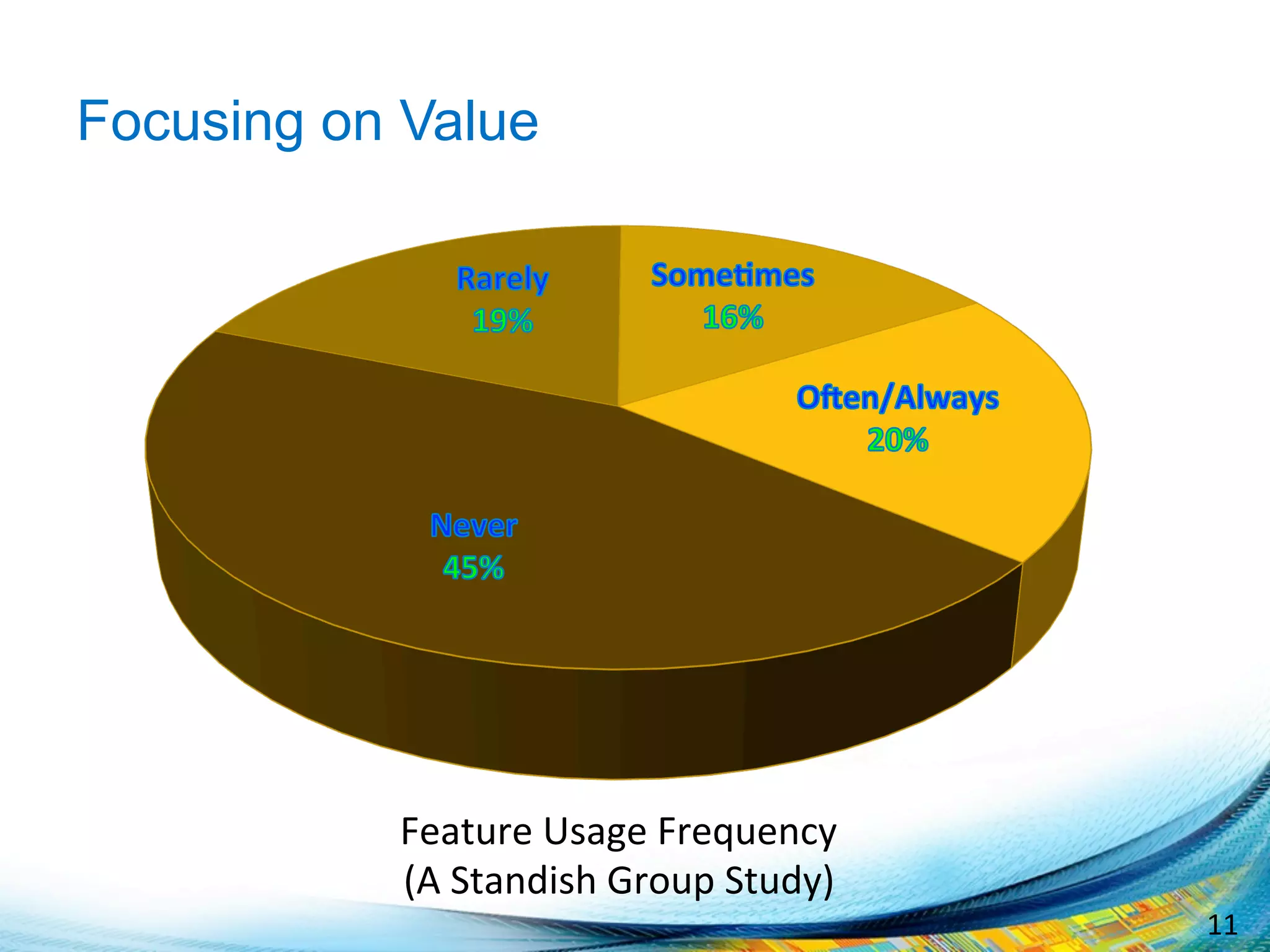 Focusing on Value

Rarely
19%

Sometimes
16%

Often/Always
20%

Never
45%

Feature Usage Frequency
(A Standish Group Study)

11